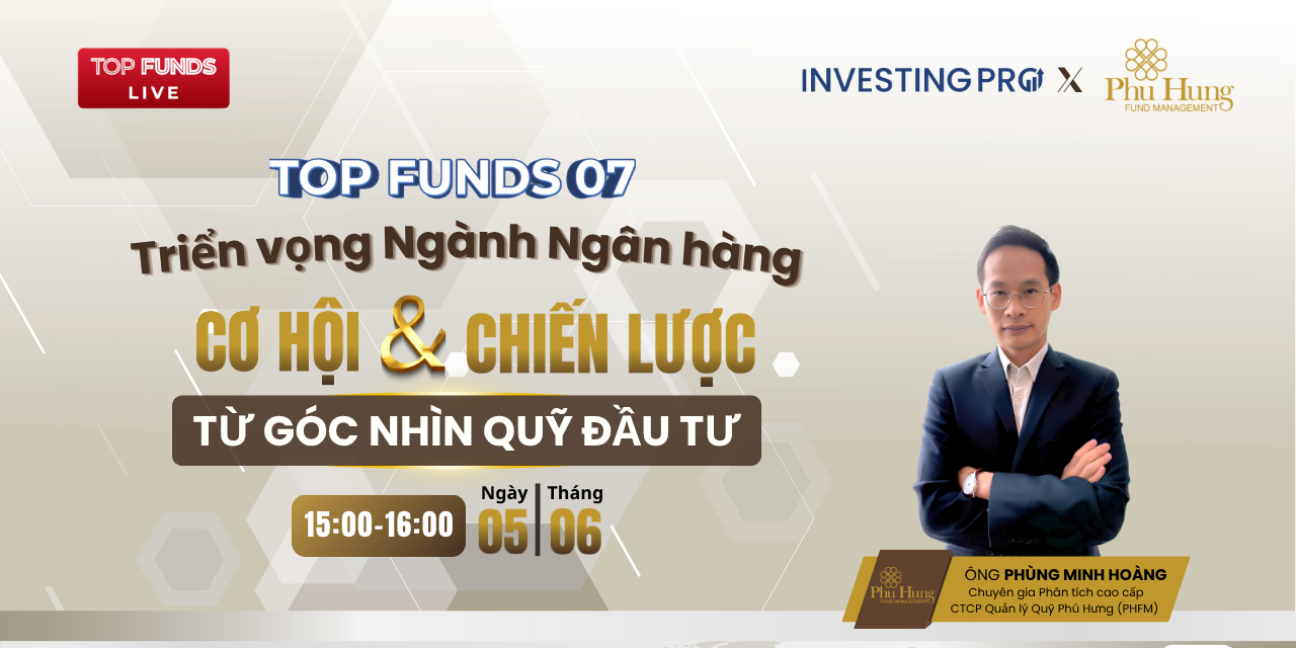 TOP FUNDS LIVE

INVESTING PRO X Phu Hung FUND MANAGEMENT

TOP FUNDS 07

Triển vọng Ngành Ngân hàng

CƠ HỘI & CHIẾN LƯỢC

TỪ GÓC NHÌN QUỸ ĐẦU TƯ

15:00-16:00 Ngày 05 Tháng 06

Phu Hung FUND MANAGEMENT

ÔNG PHÙNG MINH HOÀNG
Chuyên gia Phân tích cao cấp
CTCP Quản lý Quỹ Phú Hưng (PHFM)